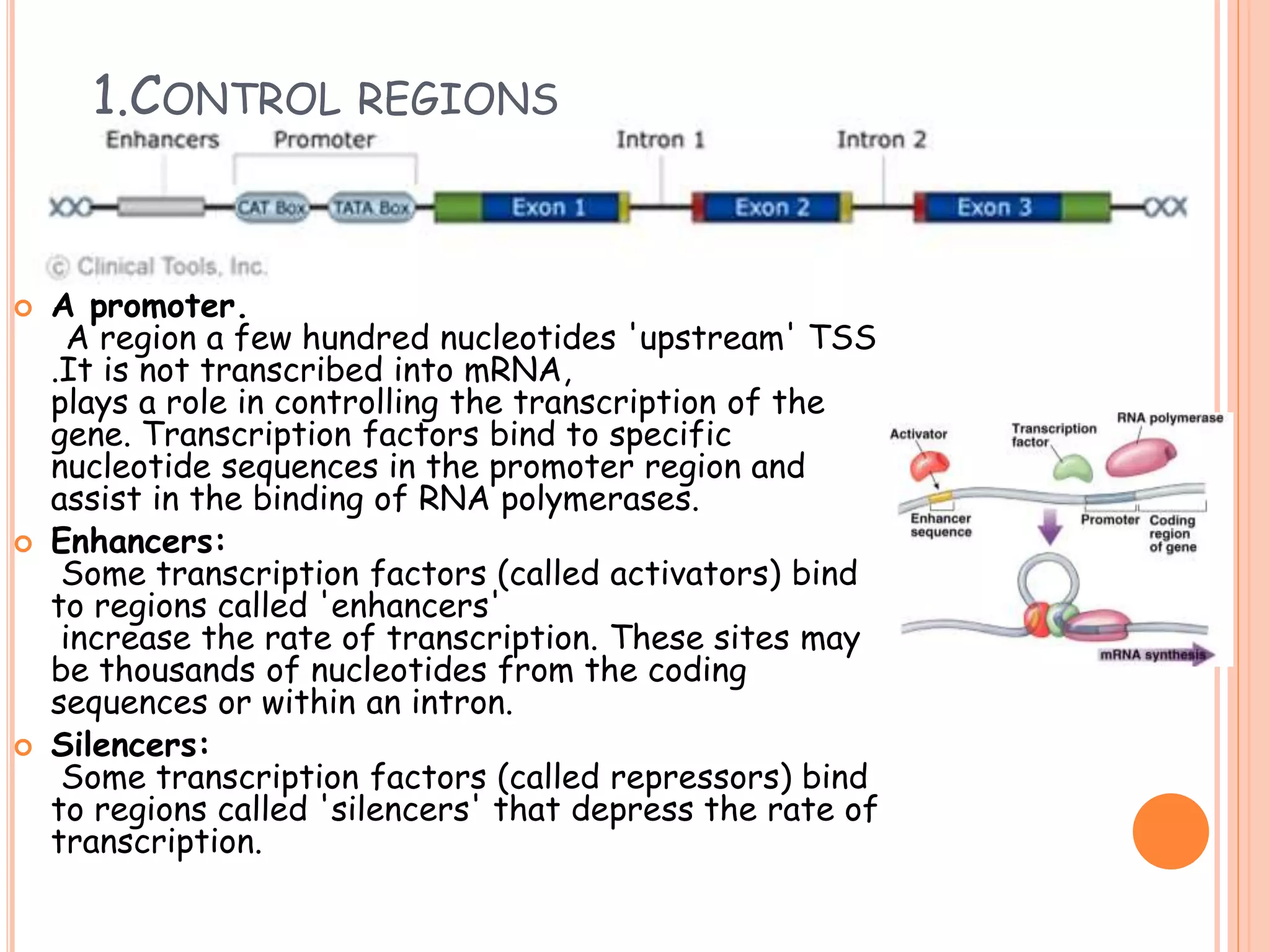 1.CONTROL REGIONS

Enhancers Promoter Intron 1 Intron 2

CAT Box TATA Box Exon 1 Exon 2 Exon 3

© Clinical Tools, Inc.

A promoter.
A region a few hundred nucleotides 'upstream' TSS .It is not transcribed into mRNA, plays a role in controlling the transcription of the gene. Transcription factors bind to specific nucleotide sequences in the promoter region and assist in the binding of RNA polymerases.

Enhancers:
Some transcription factors (called activators) bind to regions called 'enhancers' increase the rate of transcription. These sites may be thousands of nucleotides from the coding sequences or within an intron.

Silencers:
Some transcription factors (called repressors) bind to regions called 'silencers' that depress the rate of transcription.

Activator
Transcription factor
RNA polymerase
Enhancer sequence
Promoter
Coding region of gene
mRNA synthesis